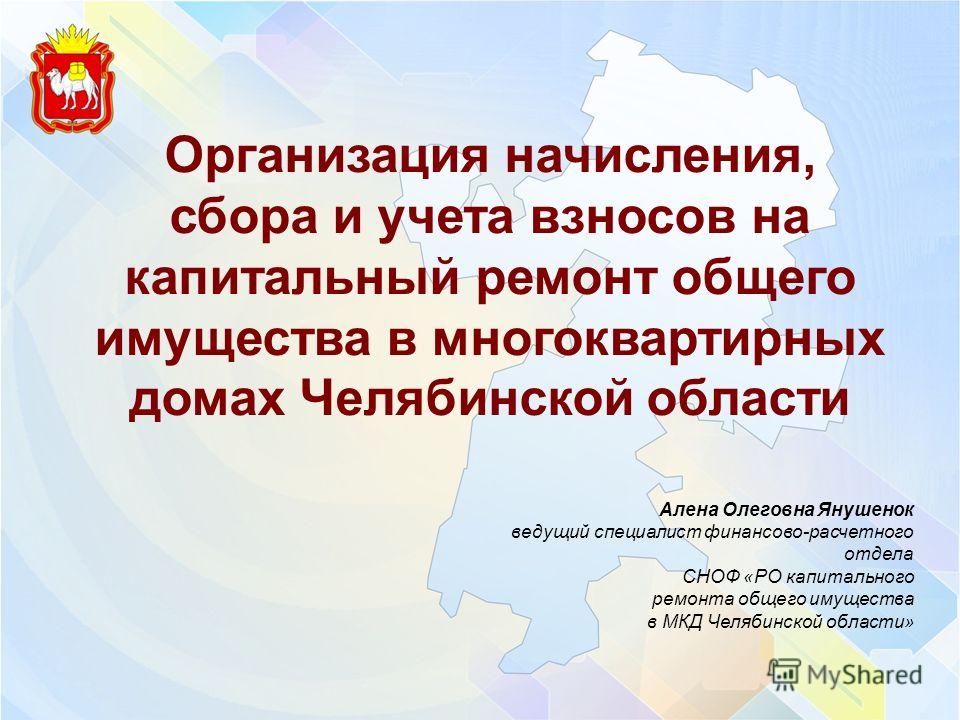 Организация начисления, сбора и учета взносов на капитальный ремонт общего имущества в многоквартирных домах Челябинской области

Алена Олеговна Янушенок
ведущий специалист финансово-расчетного отдела
СНОФ «РО капитального ремонта общего имущества в МКД Челябинской области»

MyShared